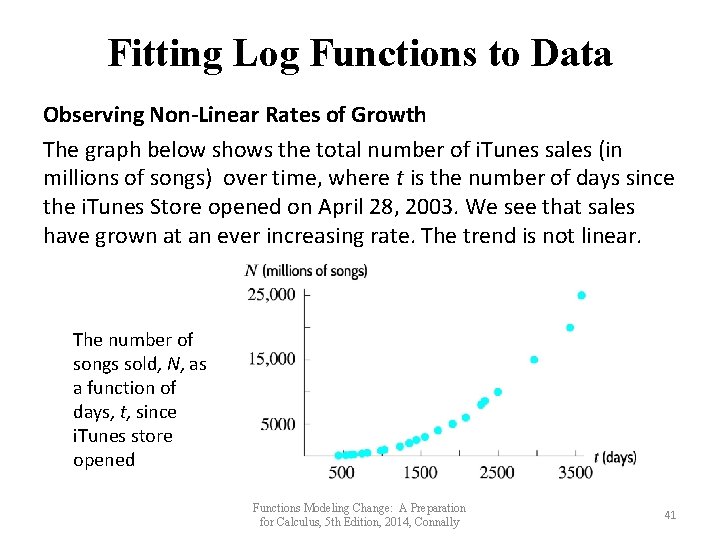 Fitting Log Functions to Data

Observing Non-Linear Rates of Growth

The graph below shows the total number of iTunes sales (in millions of songs) over time, where $t$ is the number of days since the iTunes Store opened on April 28, 2003. We see that sales have grown at an ever increasing rate. The trend is not linear.

The number of songs sold, $N$, as a function of days, $t$, since iTunes store opened

$N$ (millions of songs)
25,000
15,000
5000
500
1500
2500
3500
$t$ (days)

Functions Modeling Change: A Preparation for Calculus, 5th Edition, 2014, Connally

41